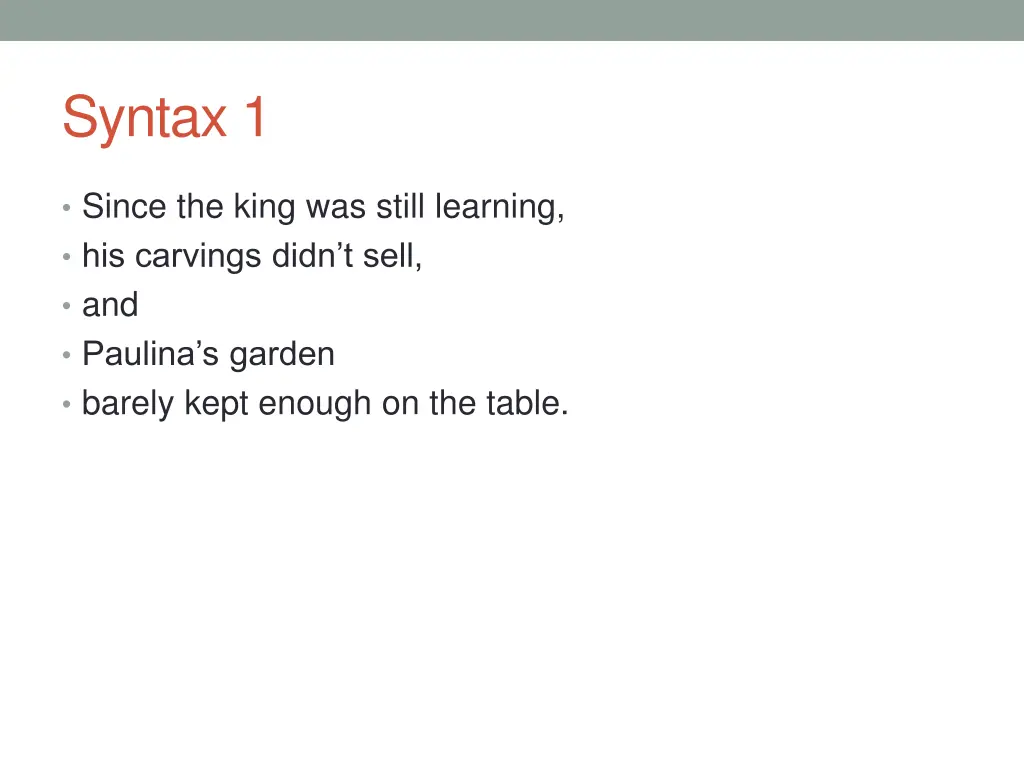 Syntax 1

• Since the king was still learning,
• his carvings didn’t sell,
• and
• Paulina’s garden
• barely kept enough on the table.